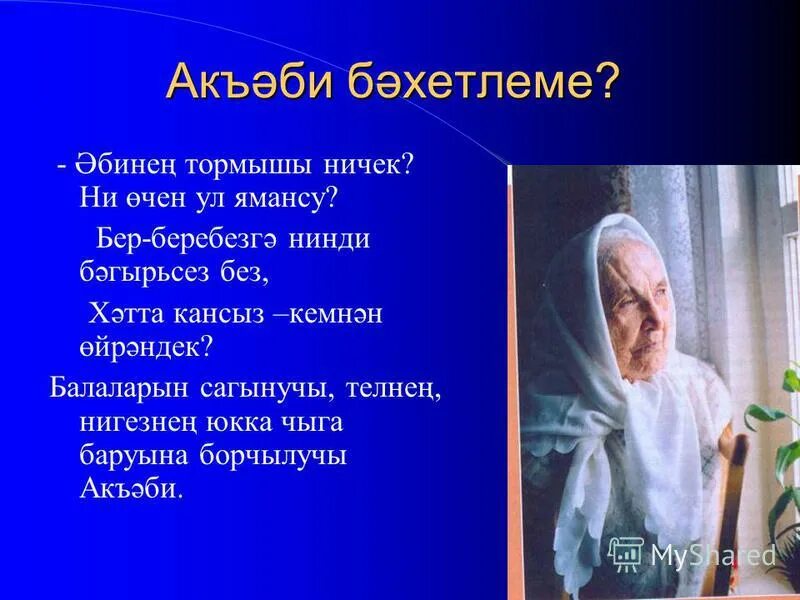 Акъәби бәхетлеме?

- Әбинең тормышы ничек? Ни өчен ул ямансу?

Бер-беребезгә нинди бәгырьсез без,

Хәтта кансыз –кемнән өйрәндек?

Балаларын сагынучы, телнең, нигезнең юкка чыга баруына борчылучы Акъәби.

MyShared